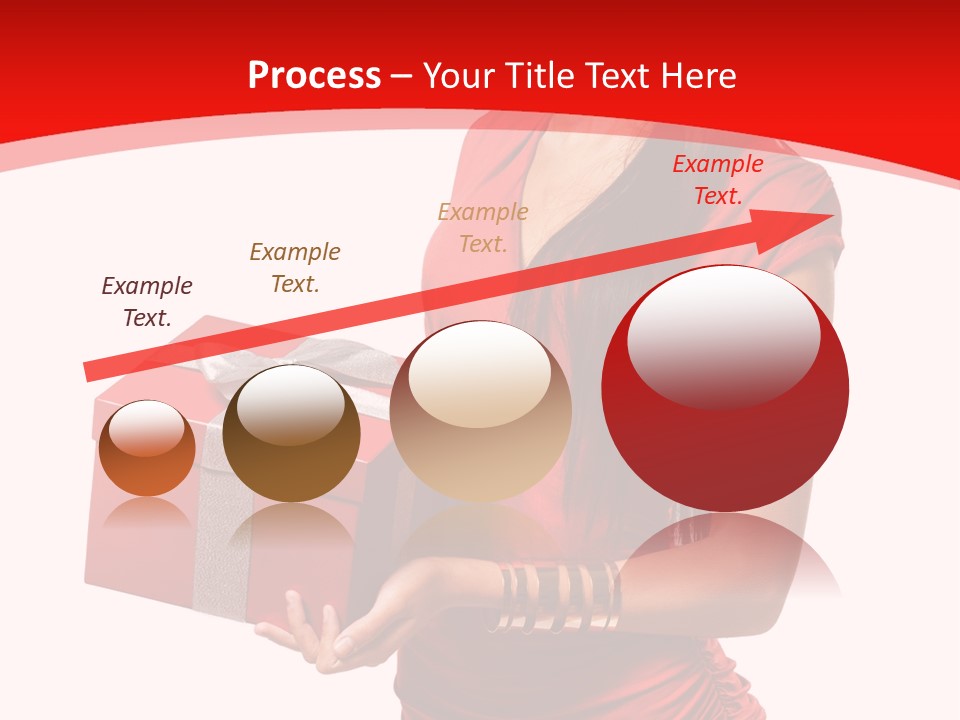 Process – Your Title Text Here

Example Text.

Example Text.

Example Text.

Example Text.